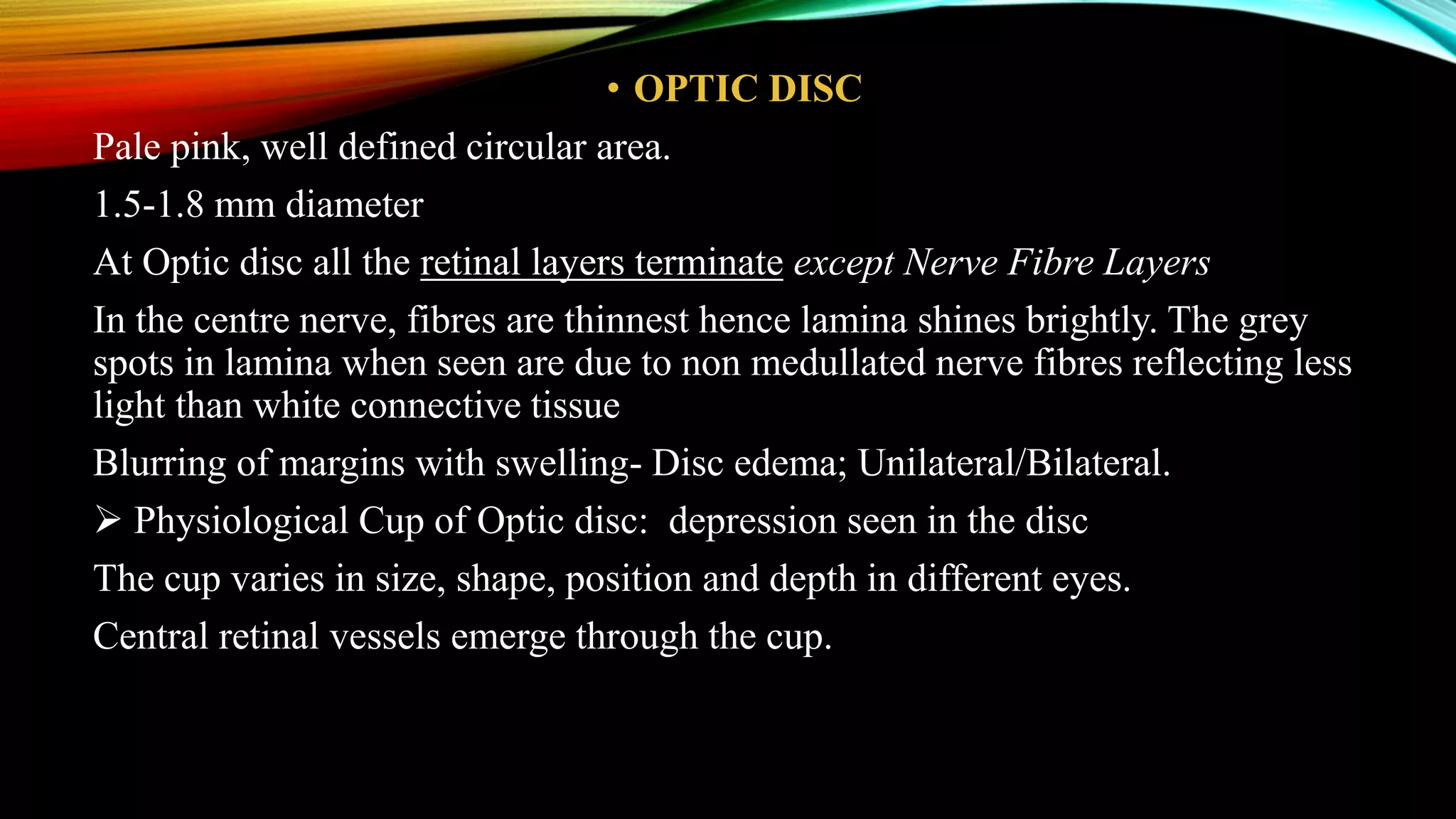 • OPTIC DISC

Pale pink, well defined circular area.

1.5-1.8 mm diameter

At Optic disc all the retinal layers terminate except Nerve Fibre Layers

In the centre nerve, fibres are thinnest hence lamina shines brightly. The grey spots in lamina when seen are due to non medullated nerve fibres reflecting less light than white connective tissue

Blurring of margins with swelling- Disc edema; Unilateral/Bilateral.

➢ Physiological Cup of Optic disc: depression seen in the disc

The cup varies in size, shape, position and depth in different eyes.

Central retinal vessels emerge through the cup.